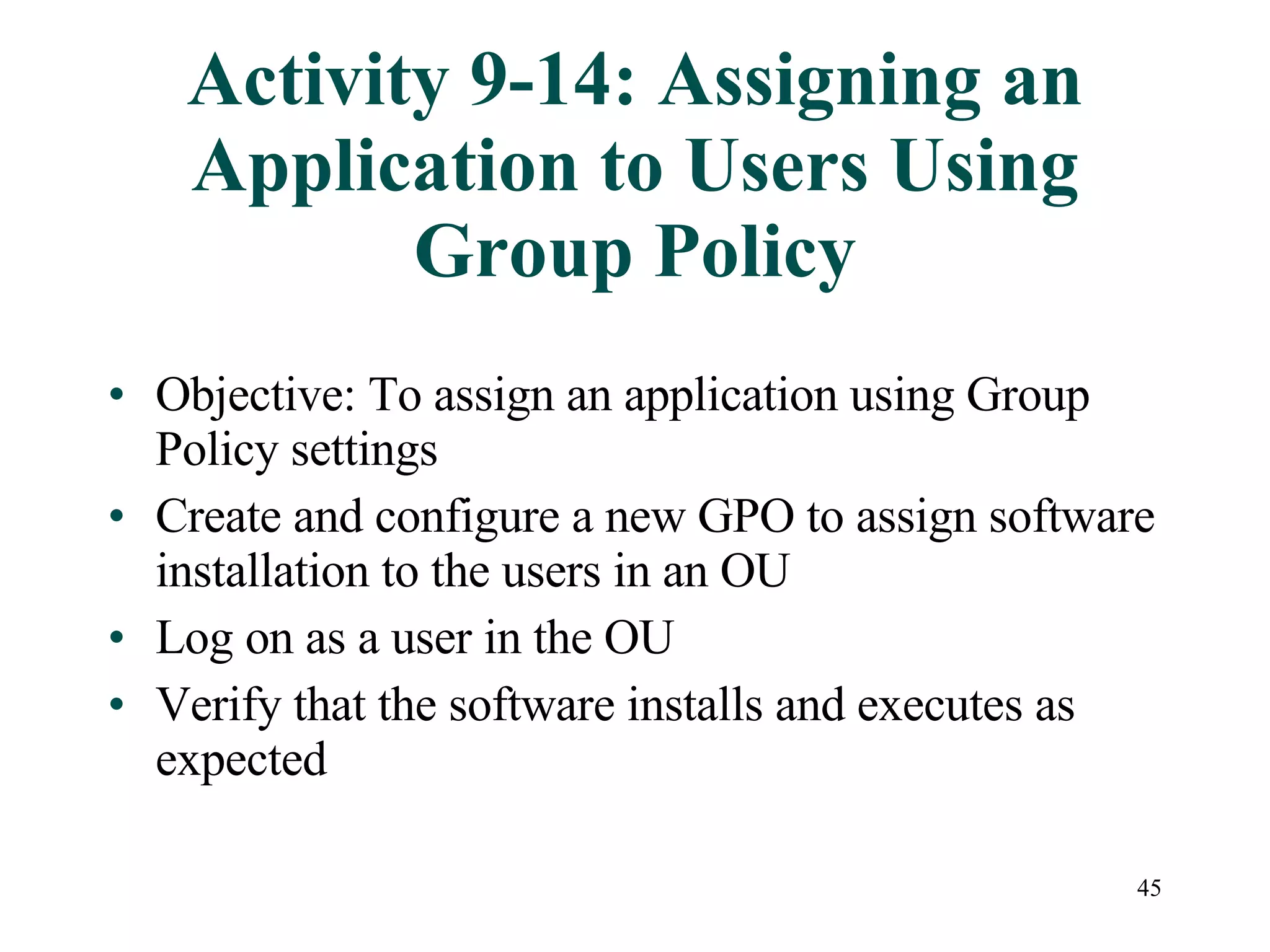 Activity 9-14: Assigning an Application to Users Using Group Policy

• Objective: To assign an application using Group Policy settings
• Create and configure a new GPO to assign software installation to the users in an OU
• Log on as a user in the OU
• Verify that the software installs and executes as expected

45